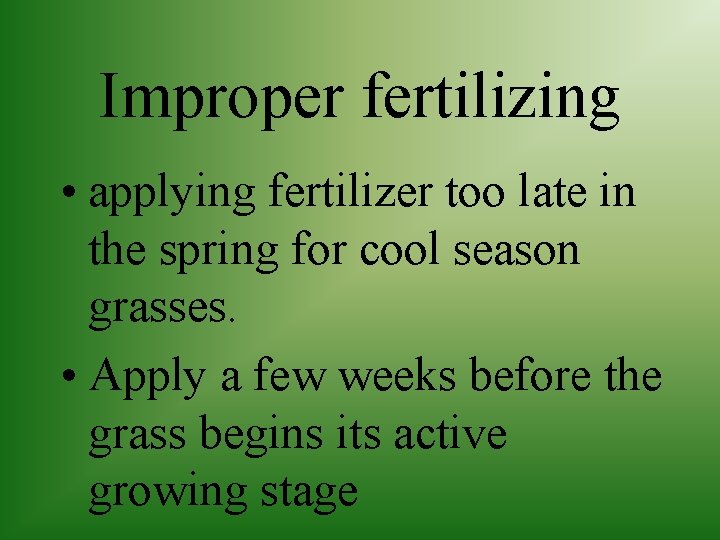 Improper fertilizing

• applying fertilizer too late in the spring for cool season grasses.

• Apply a few weeks before the grass begins its active growing stage